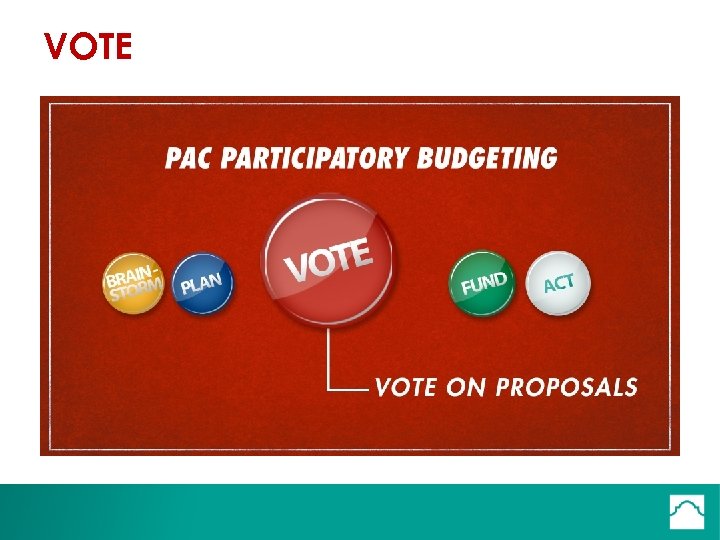 VOTE

PAC PARTICIPATORY BUDGETING

BRAIN-STORM

PLAN

VOTE

FUND

ACT

VOTE ON PROPOSALS